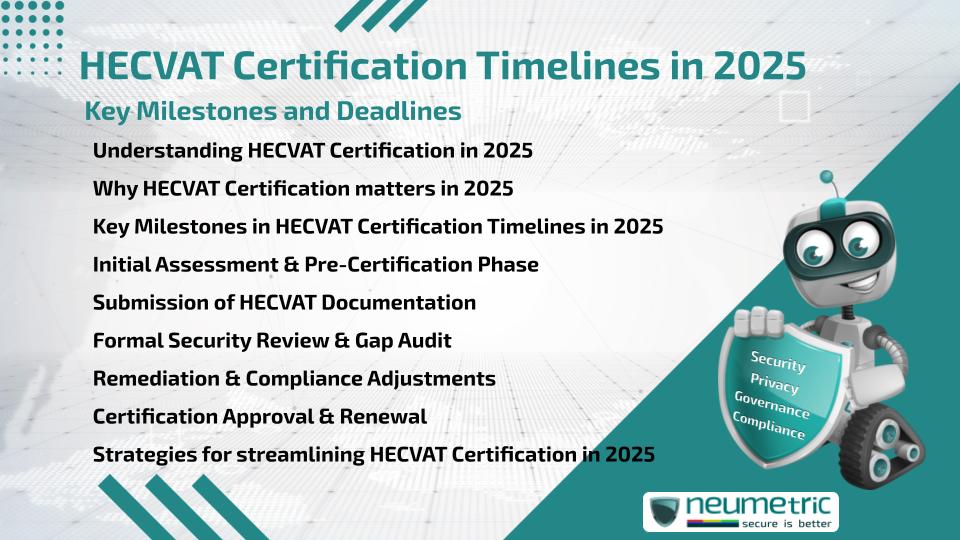 HECVAT Certification Timelines in 2025

Key Milestones and Deadlines

Understanding HECVAT Certification in 2025

Why HECVAT Certification matters in 2025

Key Milestones in HECVAT Certification Timelines in 2025

Initial Assessment & Pre-Certification Phase

Submission of HECVAT Documentation

Formal Security Review & Gap Audit

Remediation & Compliance Adjustments

Certification Approval & Renewal

Strategies for streamlining HECVAT Certification in 2025

Security
Privacy
Governance
Compliance

neumetric
secure is better